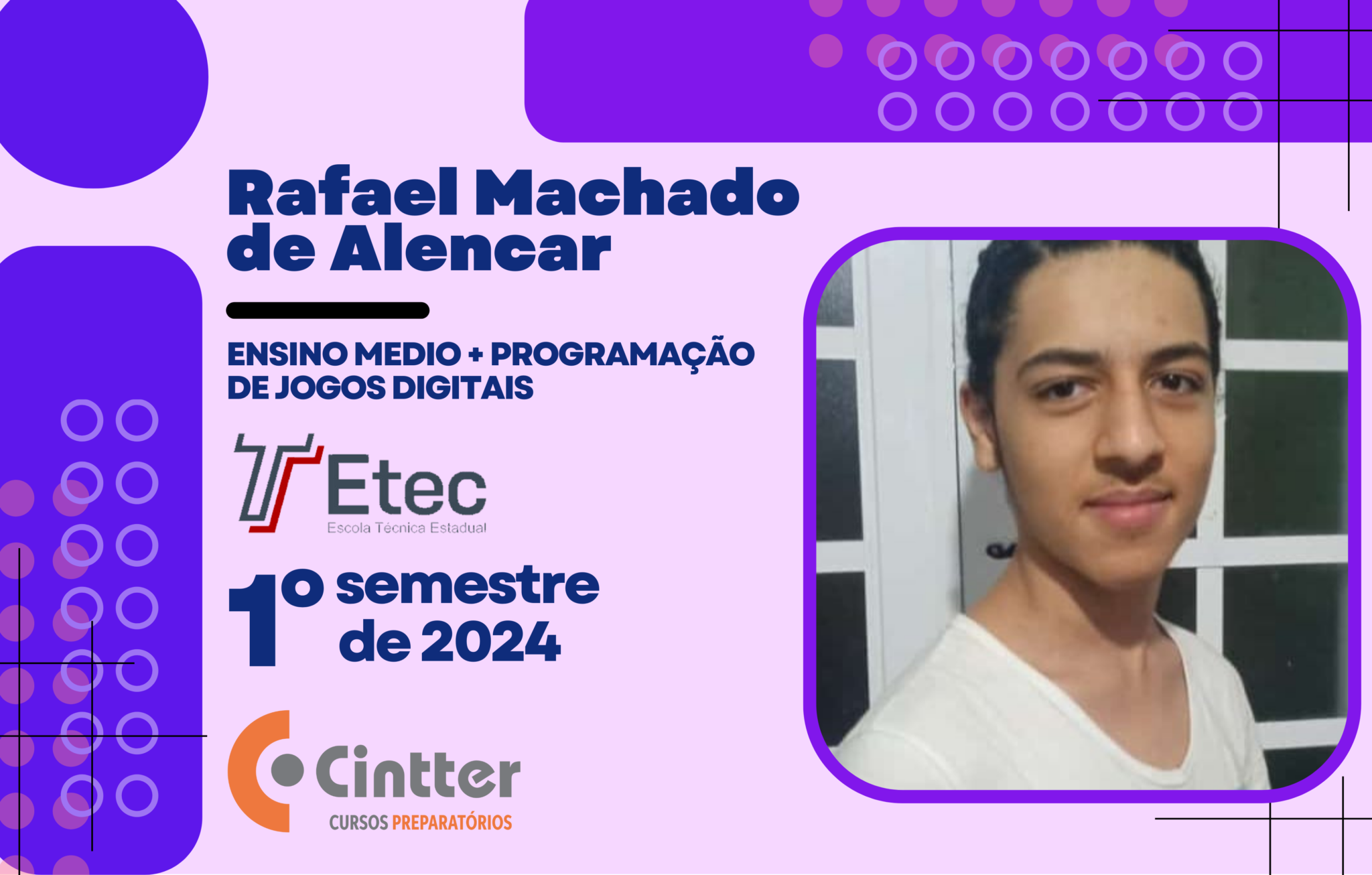 Rafael Machado de Alencar

ENSINO MEDIO + PROGRAMAÇÃO DE JOGOS DIGITAIS

Etec
Escola Técnica Estadual

1º semestre de 2024

Cintter
CURSOS PREPARATÓRIOS